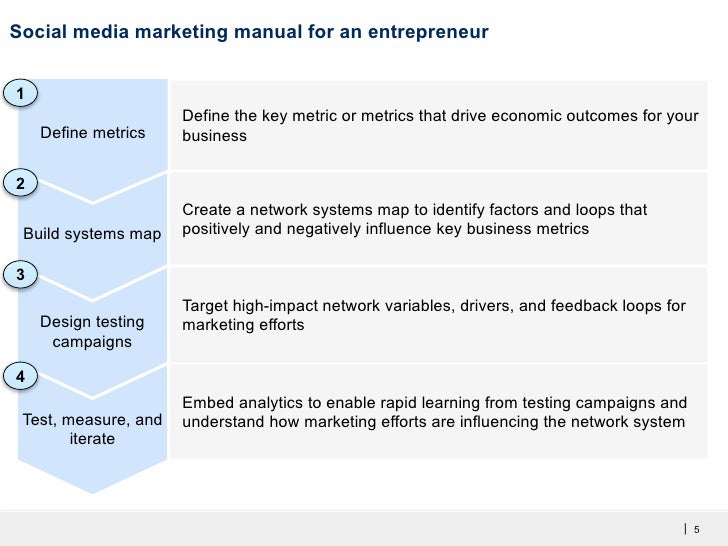 Social media marketing manual for an entrepreneur

1

Define metrics

Define the key metric or metrics that drive economic outcomes for your business

2

Build systems map

Create a network systems map to identify factors and loops that positively and negatively influence key business metrics

3

Design testing campaigns

Target high-impact network variables, drivers, and feedback loops for marketing efforts

4

Test, measure, and iterate

Embed analytics to enable rapid learning from testing campaigns and understand how marketing efforts are influencing the network system

| 5